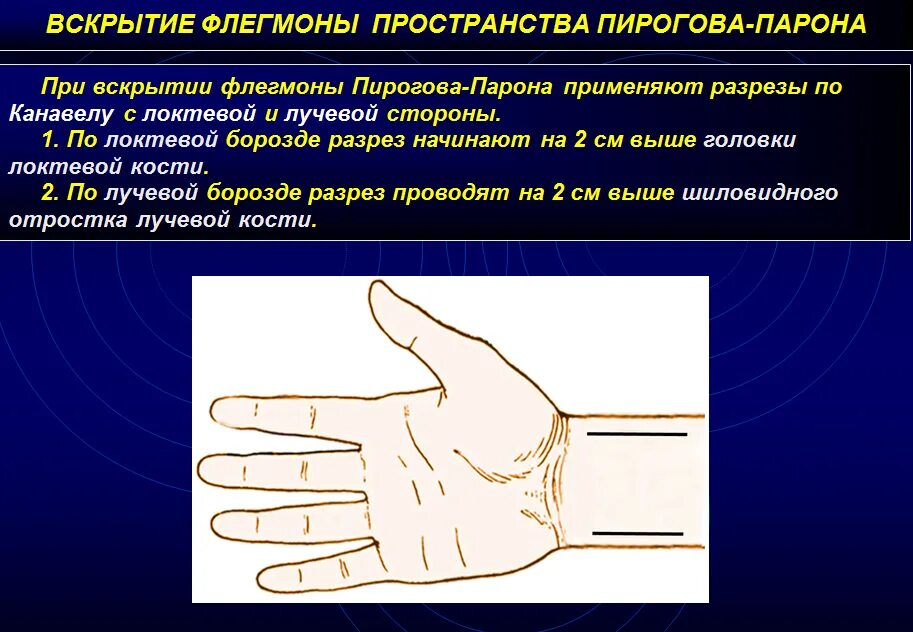 ВСКРЫТИЕ ФЛЕГМОНЫ ПРОСТРАНСТВА ПИРОГОВА-ПАРОНА

При вскрытии флегмоны Пирогова-Парона применяют разрезы по Канавелу с локтевой и лучевой стороны.

1. По локтевой борозде разрез начинают на 2 см выше головки локтевой кости.

2. По лучевой борозде разрез проводят на 2 см выше шиловидного отростка лучевой кости.